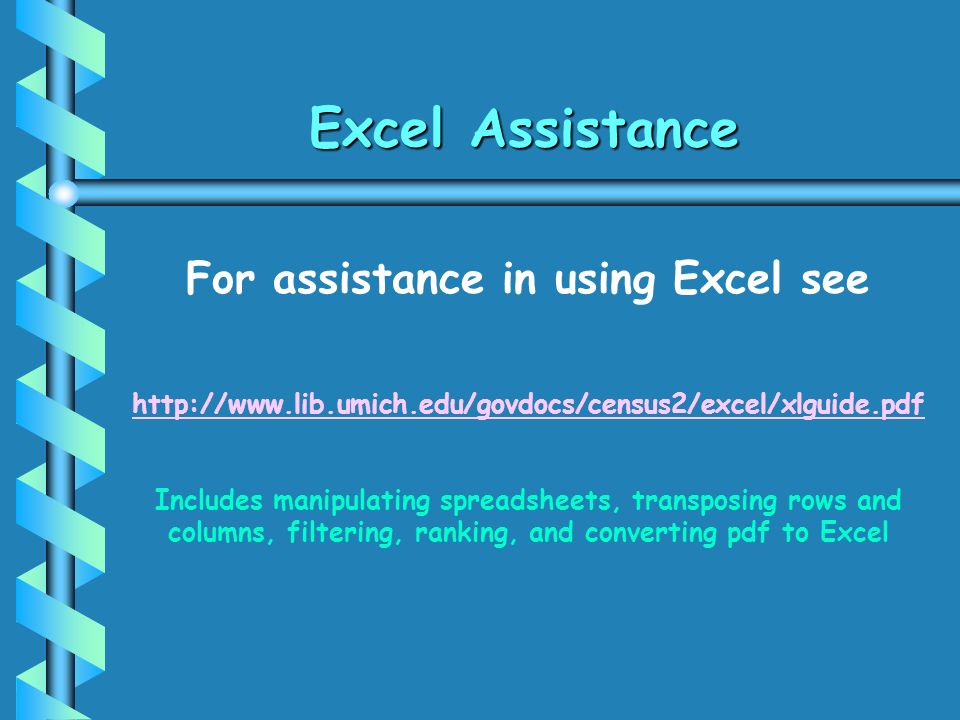 Excel Assistance

For assistance in using Excel see

http://www.lib.umich.edu/govdocs/census2/excel/xlguide.pdf

Includes manipulating spreadsheets, transposing rows and columns, filtering, ranking, and converting pdf to Excel